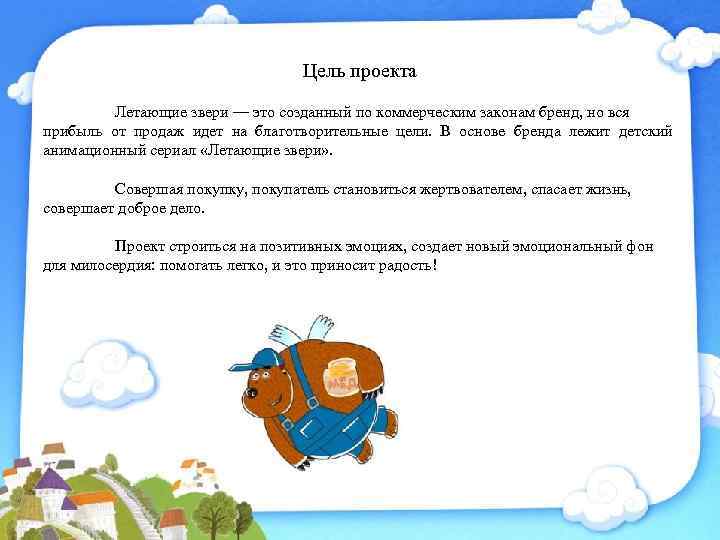 Цель проекта

Летающие звери — это созданный по коммерческим законам бренд, но вся прибыль от продаж идет на благотворительные цели. В основе бренда лежит детский анимационный сериал «Летающие звери».

Совершая покупку, покупатель становиться жертвователем, спасает жизнь, совершает доброе дело.

Проект строиться на позитивных эмоциях, создает новый эмоциональный фон для милосердия: помогать легко, и это приносит радость!

МЁД